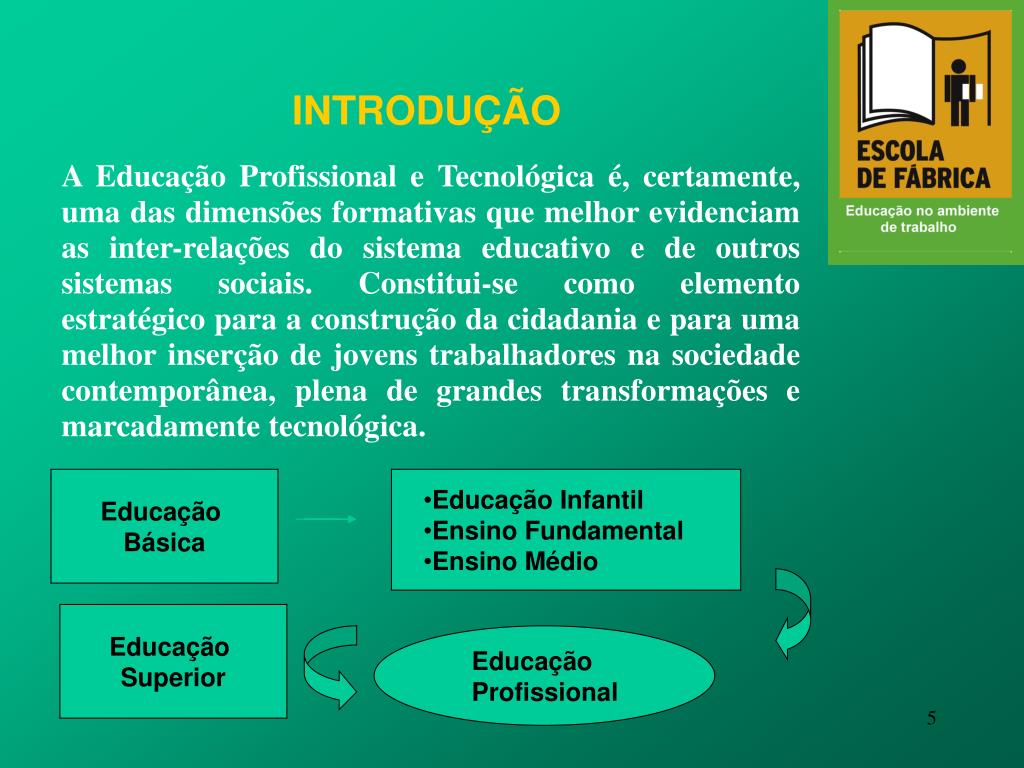 ESCOLA DE FÁBRICA
Educação no ambiente de trabalho

INTRODUÇÃO

A Educação Profissional e Tecnológica é, certamente, uma das dimensões formativas que melhor evidenciam as inter-relações do sistema educativo e de outros sistemas sociais. Constitui-se como elemento estratégico para a construção da cidadania e para uma melhor inserção de jovens trabalhadores na sociedade contemporânea, plena de grandes transformações e marcadamente tecnológica.

Educação Básica

•Educação Infantil
•Ensino Fundamental
•Ensino Médio

Educação Superior

Educação Profissional

5